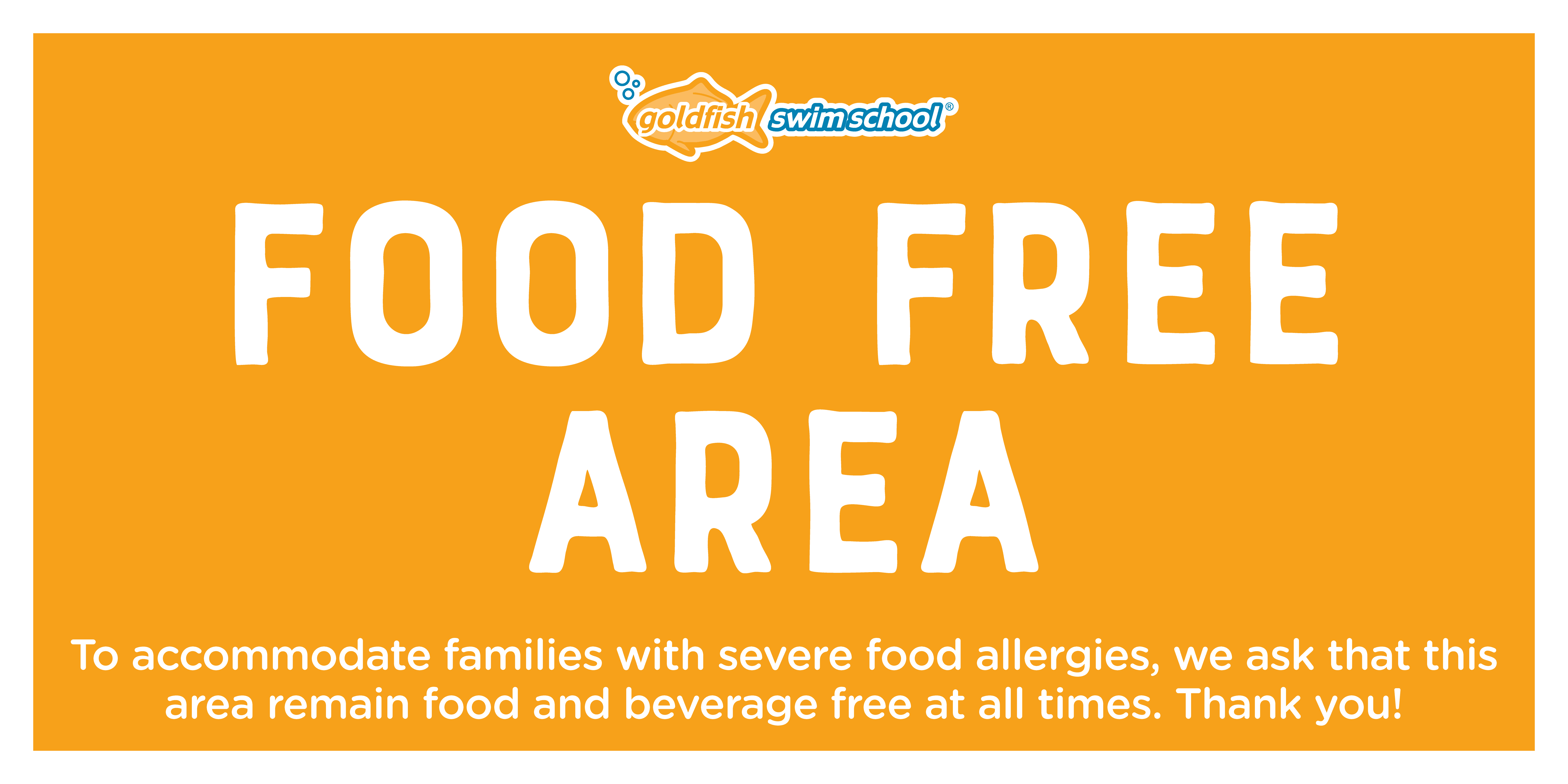 goldfish swim school®

FOOD FREE AREA

To accommodate families with severe food allergies, we ask that this area remain food and beverage free at all times. Thank you!